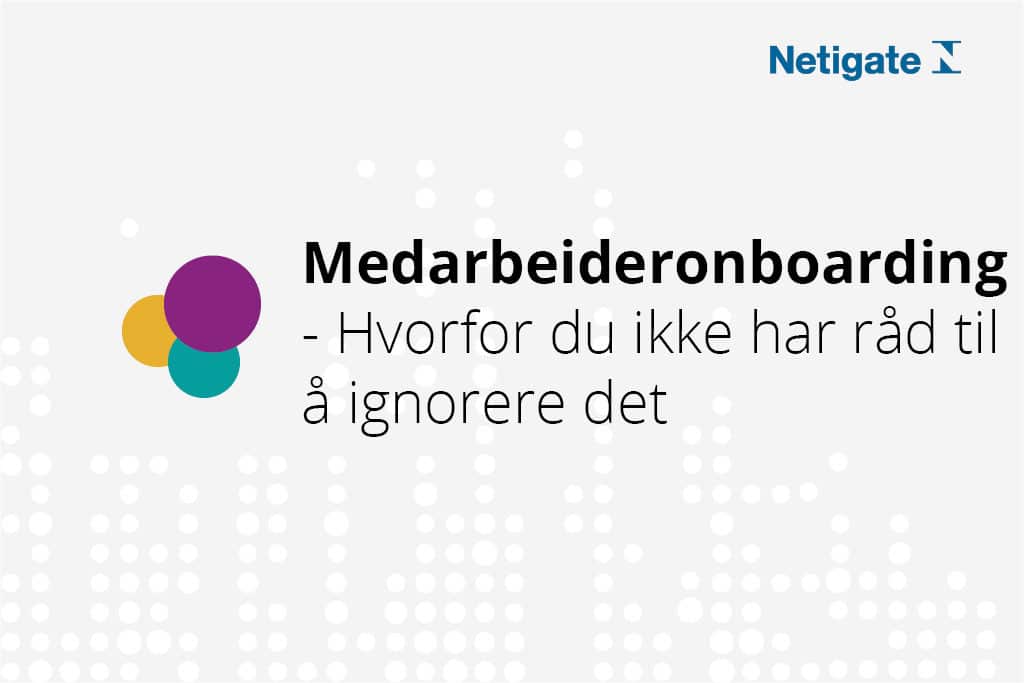 Netigate

Medarbeideronboarding
- Hvorfor du ikke har råd til å ignorere det